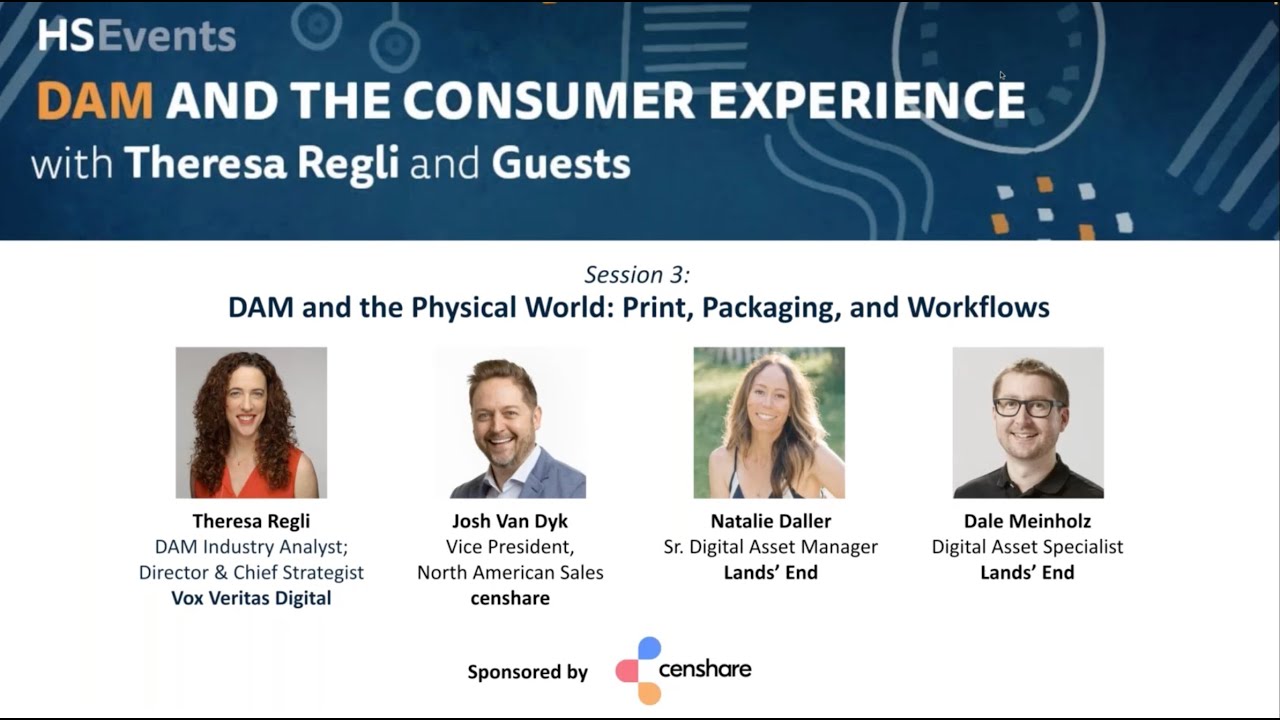 HSEvents
DAM AND THE CONSUMER EXPERIENCE
with Theresa Regli and Guests

Session 3:
DAM and the Physical World: Print, Packaging, and Workflows

Theresa Regli
DAM Industry Analyst;
Director & Chief Strategist
Vox Veritas Digital

Josh Van Dyk
Vice President,
North American Sales
censhare

Natalie Daller
Sr. Digital Asset Manager
Lands' End

Dale Meinholz
Digital Asset Specialist
Lands' End

Sponsored by censhare